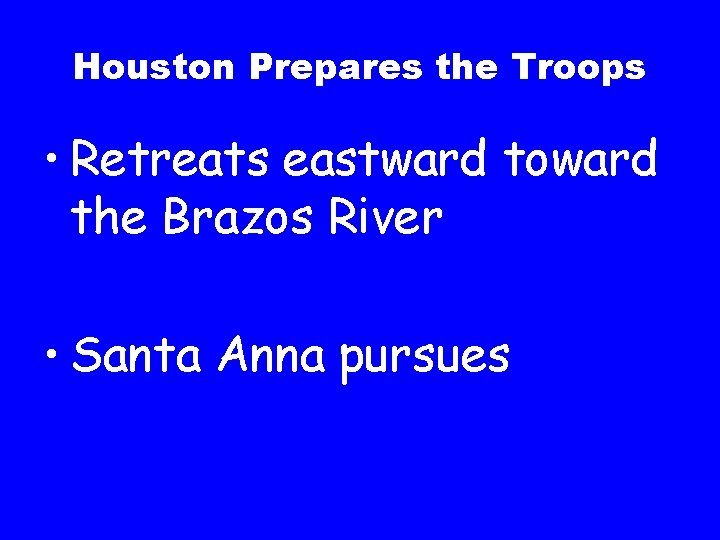 Houston Prepares the Troops

• Retreats eastward toward the Brazos River

• Santa Anna pursues